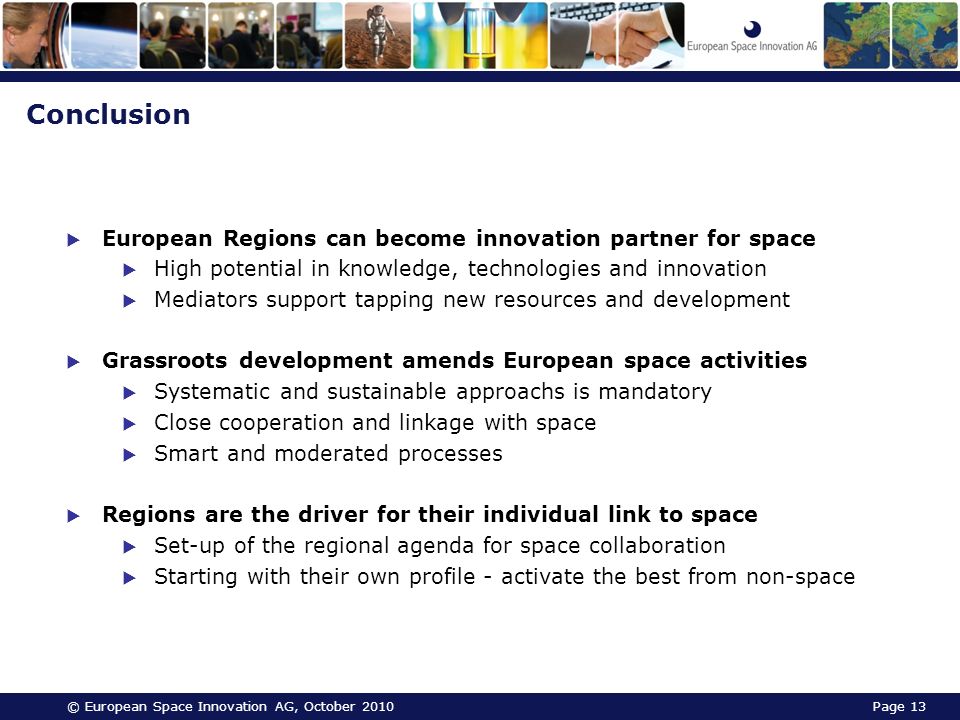 European Space Innovation AG

Conclusion

European Regions can become innovation partner for space
High potential in knowledge, technologies and innovation
Mediators support tapping new resources and development

Grassroots development amends European space activities
Systematic and sustainable approachs is mandatory
Close cooperation and linkage with space
Smart and moderated processes

Regions are the driver for their individual link to space
Set-up of the regional agenda for space collaboration
Starting with their own profile - activate the best from non-space

© European Space Innovation AG, October 2010

Page 13